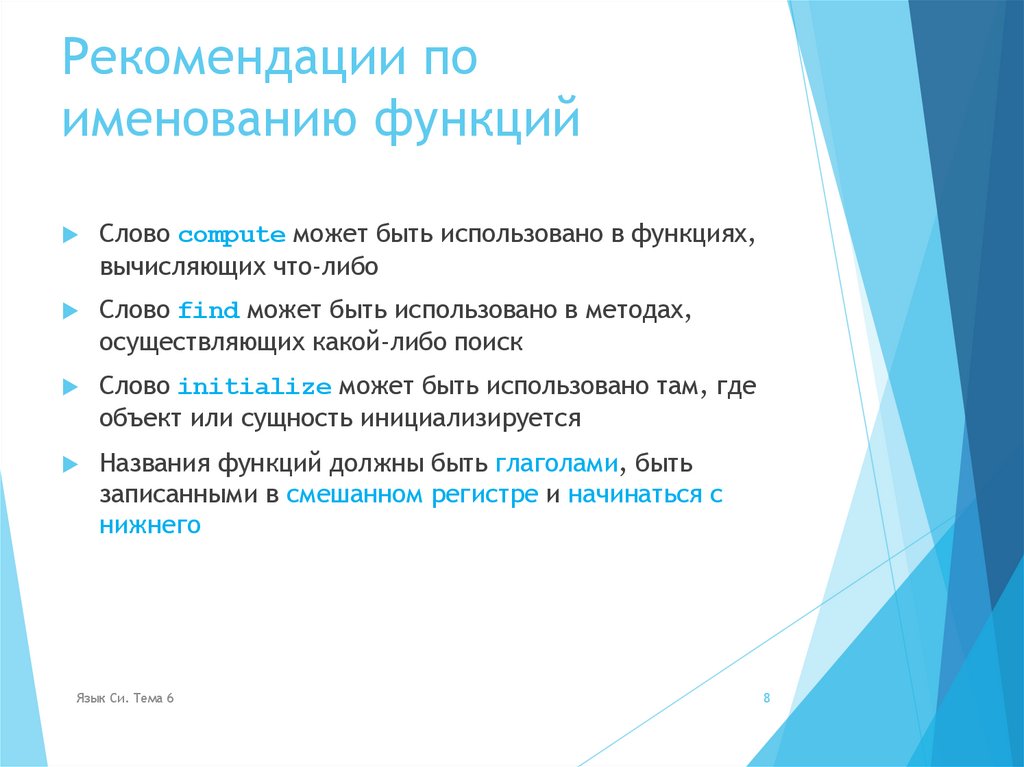 Рекомендации по именованию функций

Слово compute может быть использовано в функциях, вычисляющих что-либо

Слово find может быть использовано в методах, осуществляющих какой-либо поиск

Слово initialize может быть использовано там, где объект или сущность инициализируется

Названия функций должны быть глаголами, быть записанными в смешанном регистре и начинаться с нижнего

Язык Си. Тема 6

8